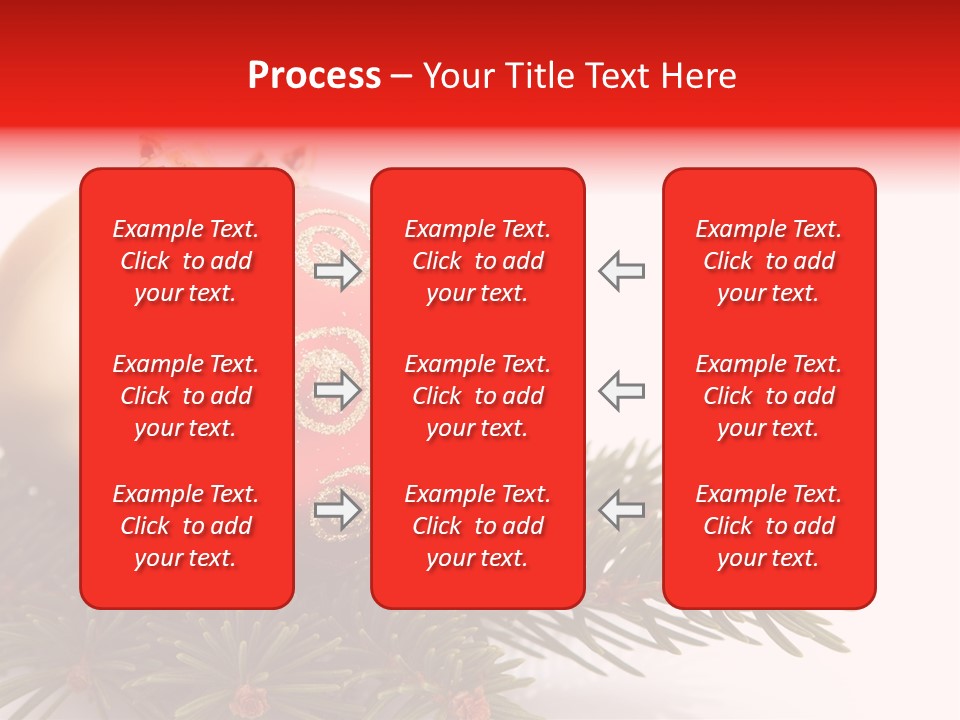 Process – Your Title Text Here

Example Text. Click to add your text.

Example Text. Click to add your text.

Example Text. Click to add your text.

Example Text. Click to add your text.

Example Text. Click to add your text.

Example Text. Click to add your text.

Example Text. Click to add your text.

Example Text. Click to add your text.

Example Text. Click to add your text.